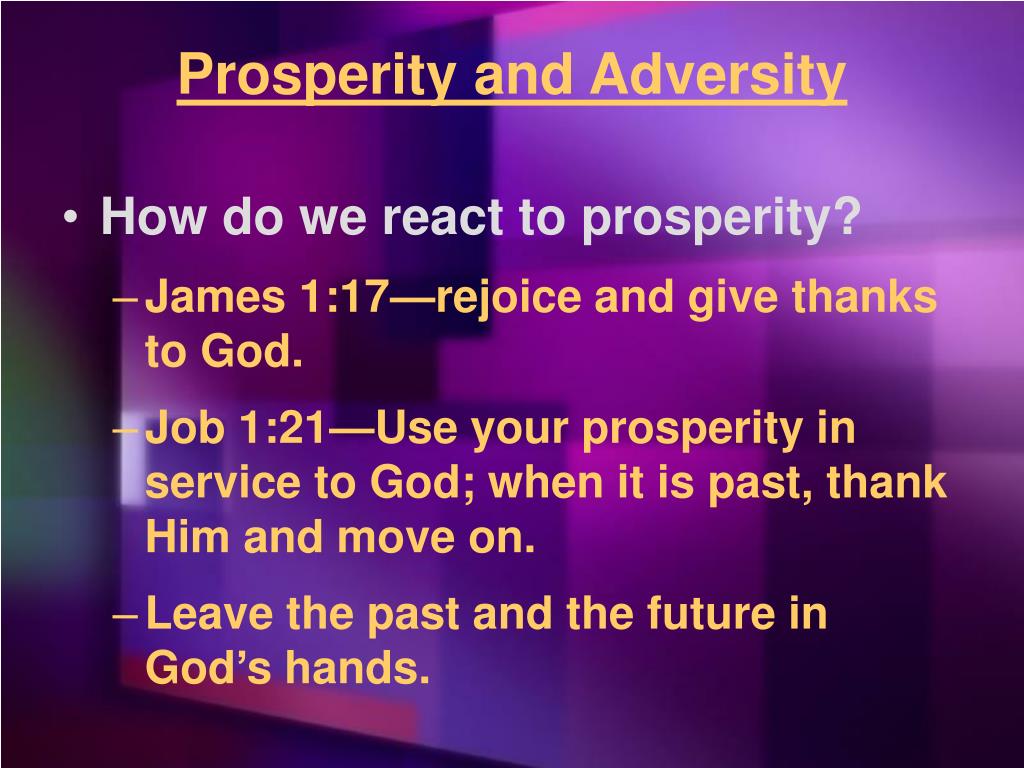 Prosperity and Adversity

• How do we react to prosperity?
– James 1:17—rejoice and give thanks to God.
– Job 1:21—Use your prosperity in service to God; when it is past, thank Him and move on.
– Leave the past and the future in God’s hands.